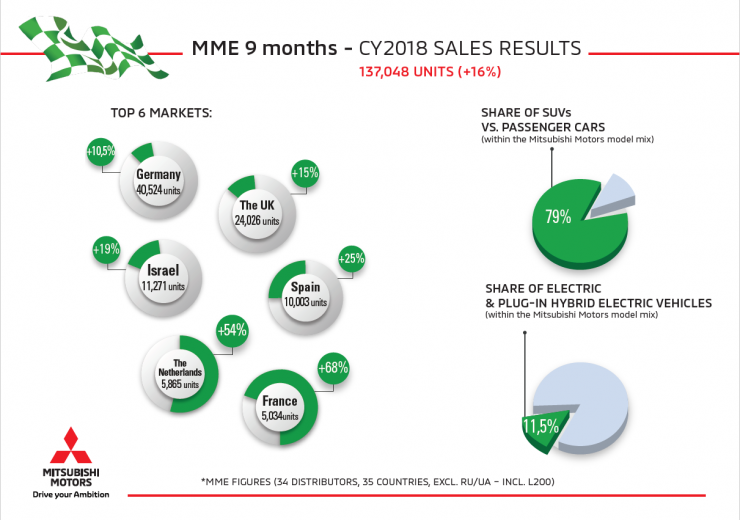 MME 9 months - CY2018 SALES RESULTS
137,048 UNITS (+16%)

TOP 6 MARKETS:

+10,5%
Germany
40,524 units

+15%
The UK
24,026 units

+19%
Israel
11,271 units

+25%
Spain
10,003 units

+54%
The Netherlands
5,865 units

+68%
France
5,034 units

SHARE OF SUVs
VS. PASSENGER CARS
(within the Mitsubishi Motors model mix)

79%

SHARE OF ELECTRIC
& PLUG-IN HYBRID ELECTRIC VEHICLES
(within the Mitsubishi Motors model mix)

11,5%

MITSUBISHI MOTORS
Drive your Ambition

*MME FIGURES (34 DISTRIBUTORS, 35 COUNTRIES, EXCL. RU/UA - INCL. L200)